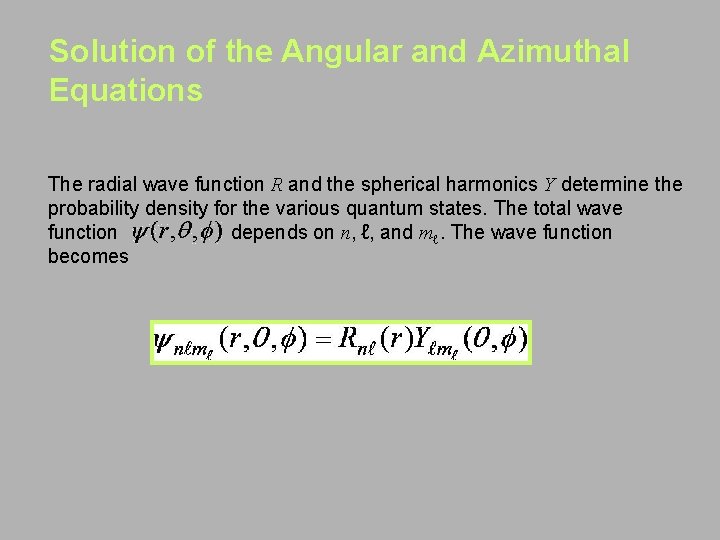 Solution of the Angular and Azimuthal Equations

The radial wave function $R$ and the spherical harmonics $Y$ determine the probability density for the various quantum states. The total wave function $\psi(r,\theta,\phi)$ depends on $n$, $\ell$, and $m_\ell$. The wave function becomes

$\psi_{n\ell m_\ell}(r,O,\phi) = R_{n\ell}(r)Y_{\ell m_\ell}(O,\phi)$